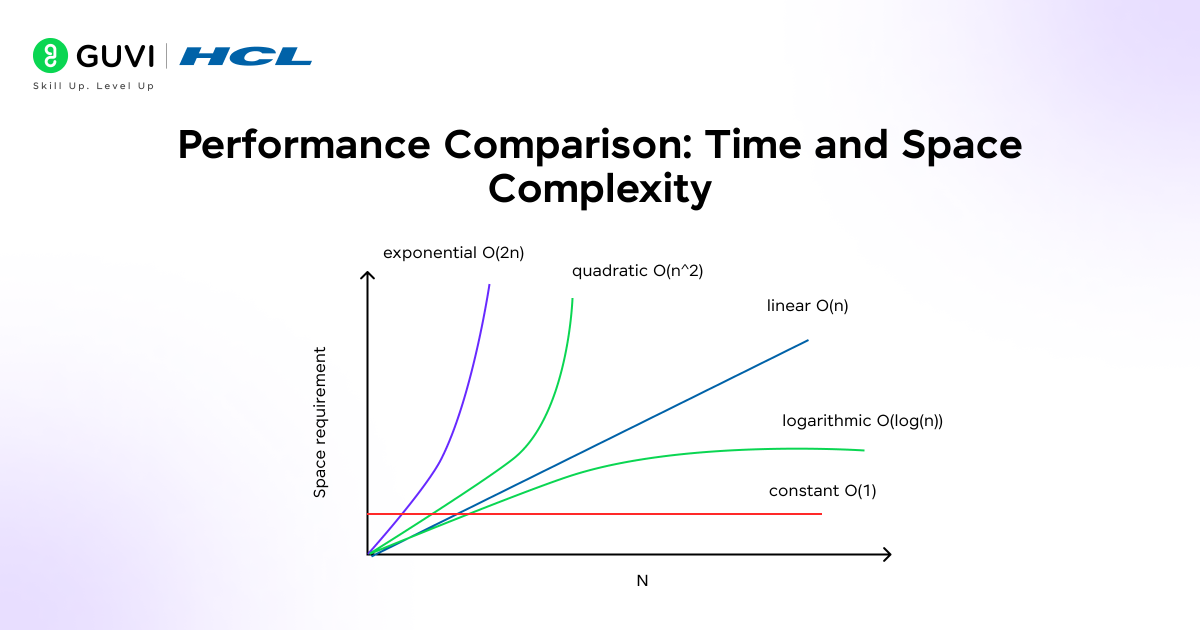 GUVI | HCL
Skill Up. Level Up

Performance Comparison: Time and Space Complexity

exponential O(2n)
quadratic O(n^2)
linear O(n)
logarithmic O(log(n))
constant O(1)
Space requirement
N